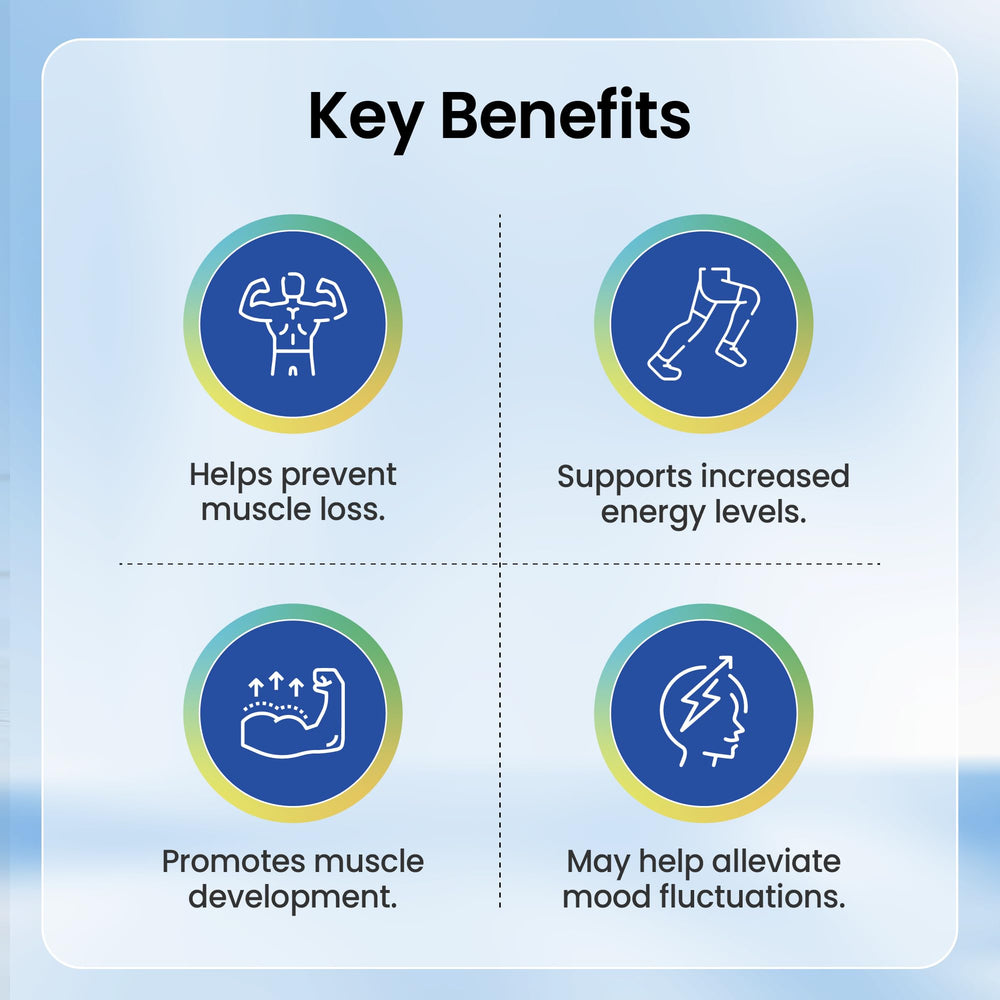 Key Benefits

Helps prevent muscle loss.

Supports increased energy levels.

Promotes muscle development.

May help alleviate mood fluctuations.